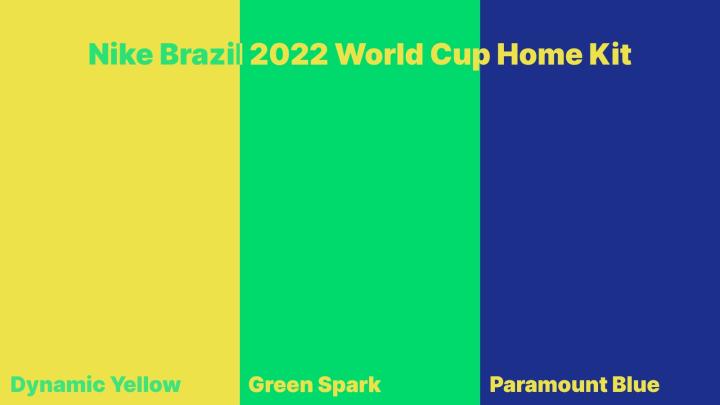 Nike Brazil 2022 World Cup Home Kit

Dynamic Yellow

Green Spark

Paramount Blue